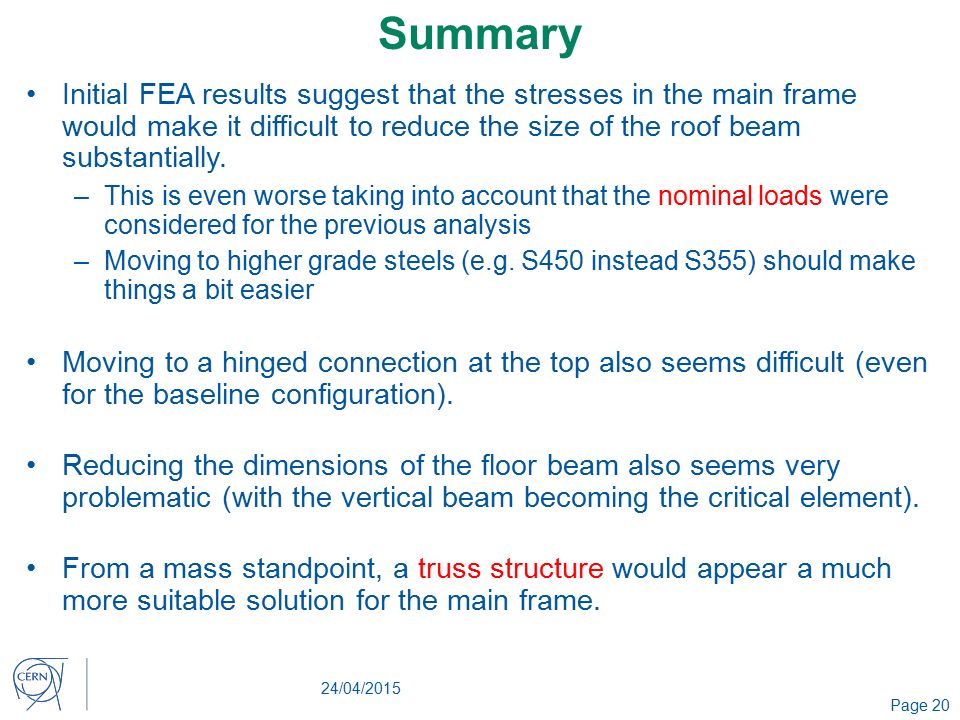 Summary

• Initial FEA results suggest that the stresses in the main frame would make it difficult to reduce the size of the roof beam substantially.

– This is even worse taking into account that the nominal loads were considered for the previous analysis

– Moving to higher grade steels (e.g. S450 instead S355) should make things a bit easier

• Moving to a hinged connection at the top also seems difficult (even for the baseline configuration).

• Reducing the dimensions of the floor beam also seems very problematic (with the vertical beam becoming the critical element).

• From a mass standpoint, a truss structure would appear a much more suitable solution for the main frame.

CERN

24/04/2015

Page 20